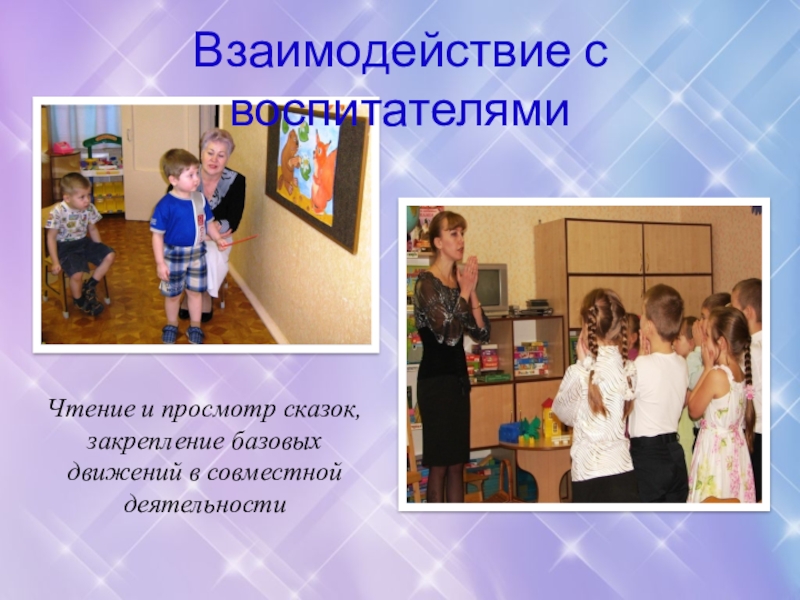 Взаимодействие с воспитателями

Чтение и просмотр сказок, закрепление базовых движений в совместной деятельности